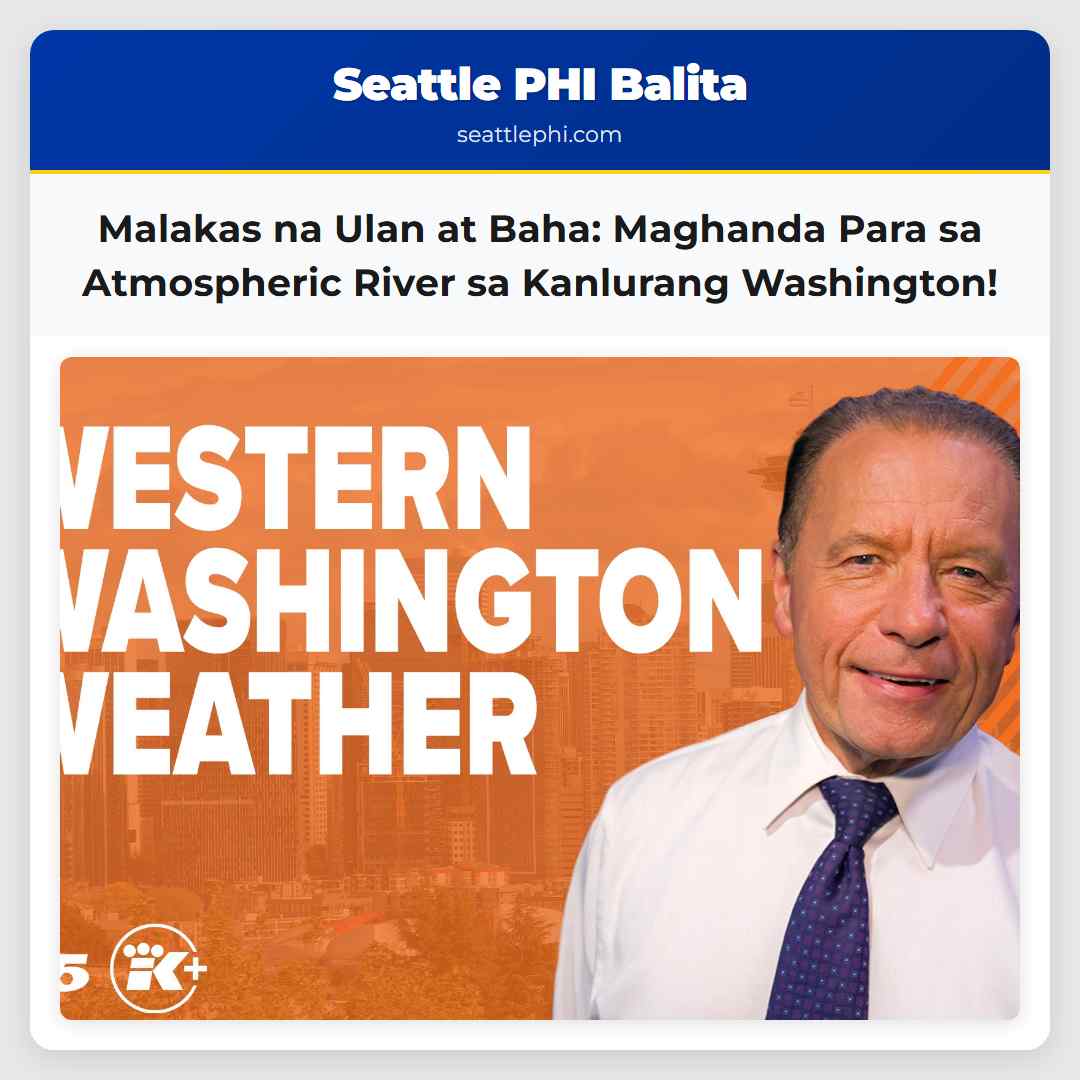 Seattle PHI Balita
seattlephi.com

Malakas na Ulan at Baha: Maghanda Para sa Atmospheric River sa Kanlurang Washington!

VESTERN
VASHINGTON
VEATHER

5 K+